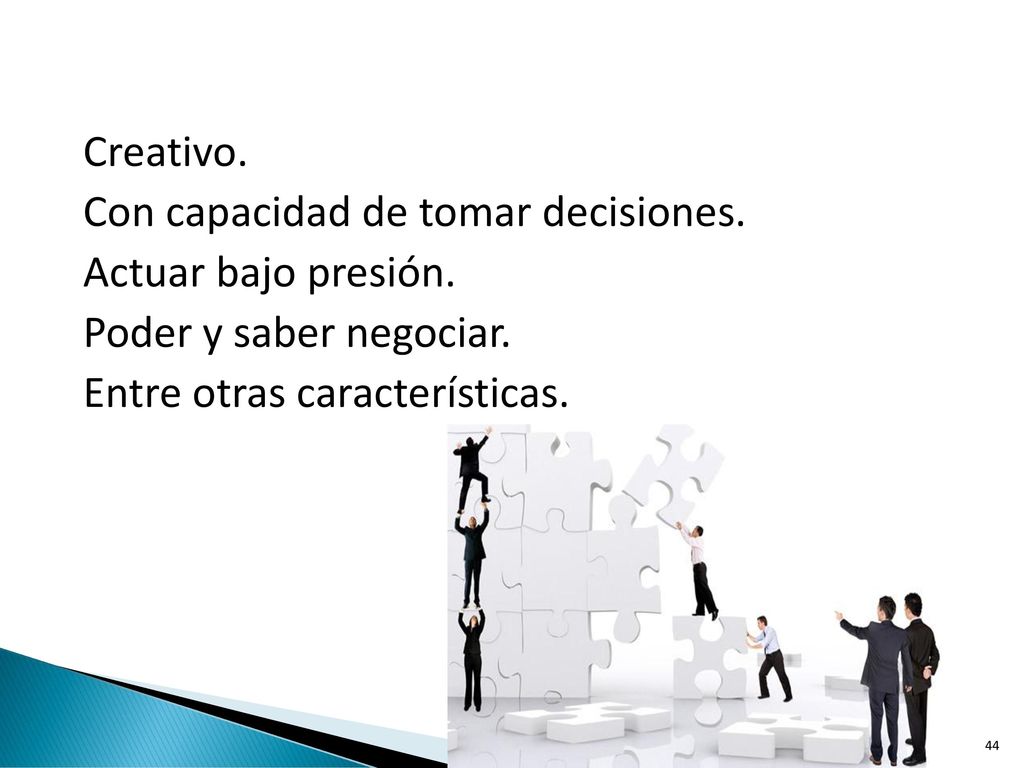 Creativo.
Con capacidad de tomar decisiones.
Actuar bajo presión.
Poder y saber negociar.
Entre otras características.

44